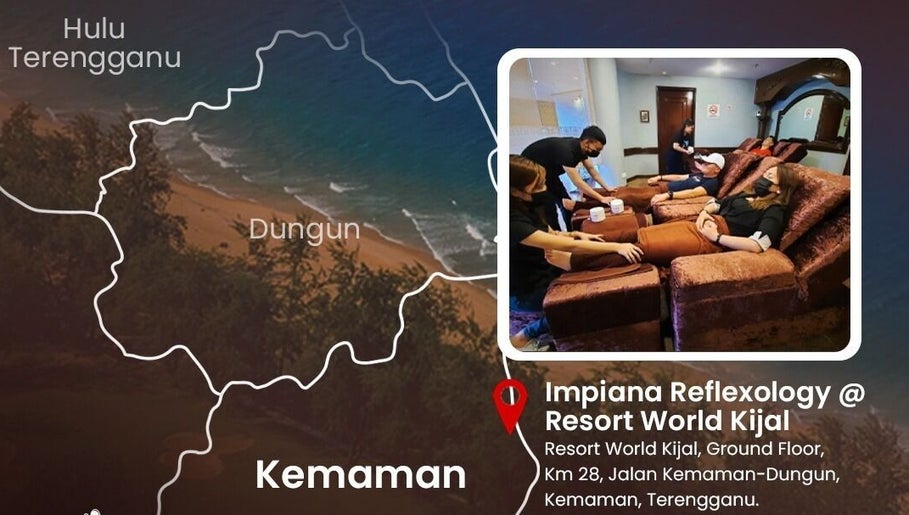 Hulu Terengganu

Dungun

Kemaman

Impiana Reflexology @ Resort World Kijal

Resort World Kijal, Ground Floor, Km 28, Jalan Kemaman-Dungun, Kemaman, Terengganu.